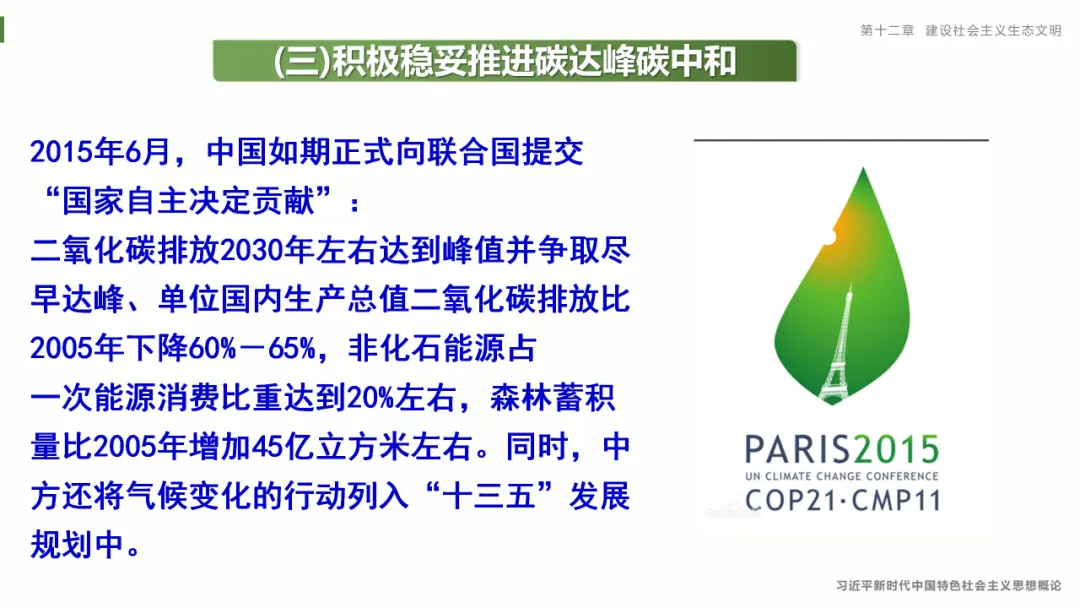 第十二章 建设社会主义生态文明

(三)积极稳妥推进碳达峰碳中和

2015年6月，中国如期正式向联合国提交“国家自主决定贡献”：
二氧化碳排放2030年左右达到峰值并争取尽早达峰、单位国内生产总值二氧化碳排放比2005年下降60%－65%，非化石能源占一次能源消费比重达到20%左右，森林蓄积量比2005年增加45亿立方米左右。同时，中方还将气候变化的行动列入“十三五”发展规划中。

PARIS2015
UN CLIMATE CHANGE CONFERENCE
COP21·CMP11

习近平新时代中国特色社会主义思想概论